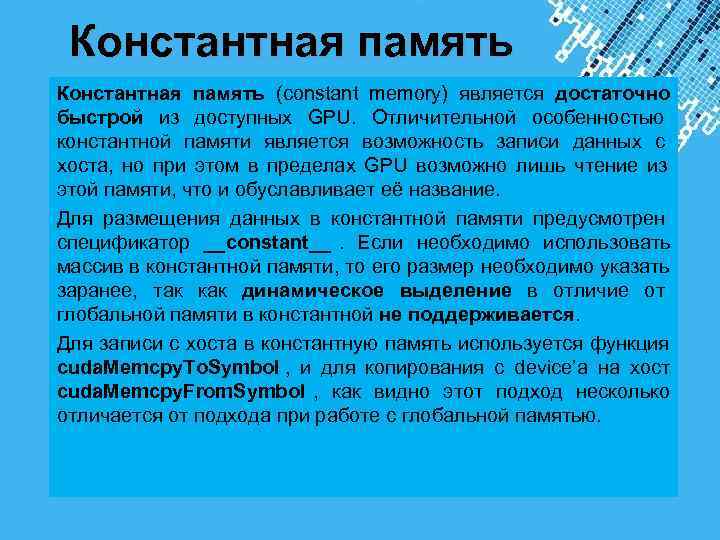 Константная память

Константная память (constant memory) является достаточно быстрой из доступных GPU. Отличительной особенностью константной памяти является возможность записи данных с хоста, но при этом в пределах GPU возможно лишь чтение из этой памяти, что и обуславливает её название.

Для размещения данных в константной памяти предусмотрен спецификатор __constant__ . Если необходимо использовать массив в константной памяти, то его размер необходимо указать заранее, так как динамическое выделение в отличие от глобальной памяти в константной не поддерживается.

Для записи с хоста в константную память используется функция cudaMemcpyToSymbol , и для копирования с device'а на хост cudaMemcpyFromSymbol , как видно этот подход несколько отличается от подхода при работе с глобальной памятью.